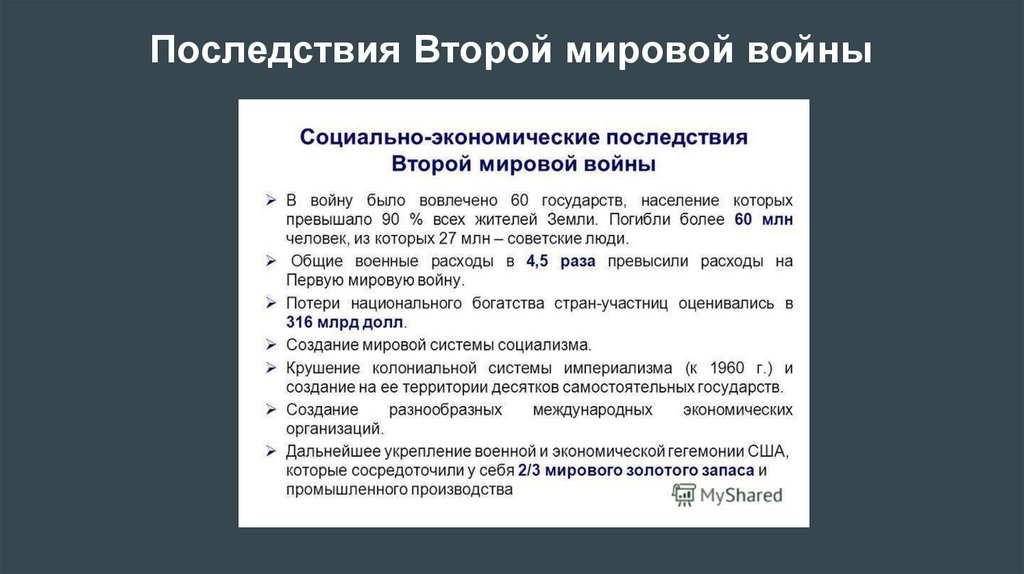 Последствия Второй мировой войны

Социально-экономические последствия Второй мировой войны

➢ В войну было вовлечено 60 государств, население которых превышало 90 % всех жителей Земли. Погибли более 60 млн человек, из которых 27 млн – советские люди.
➢ Общие военные расходы в 4,5 раза превысили расходы на Первую мировую войну.
➢ Потери национального богатства стран-участниц оценивались в 316 млрд долл.
➢ Создание мировой системы социализма.
➢ Крушение колониальной системы империализма (к 1960 г.) и создание на ее территории десятков самостоятельных государств.
➢ Создание разнообразных международных экономических организаций.
➢ Дальнейшее укрепление военной и экономической гегемонии США, которые сосредоточили у себя 2/3 мирового золотого запаса и промышленного производства

MyShared